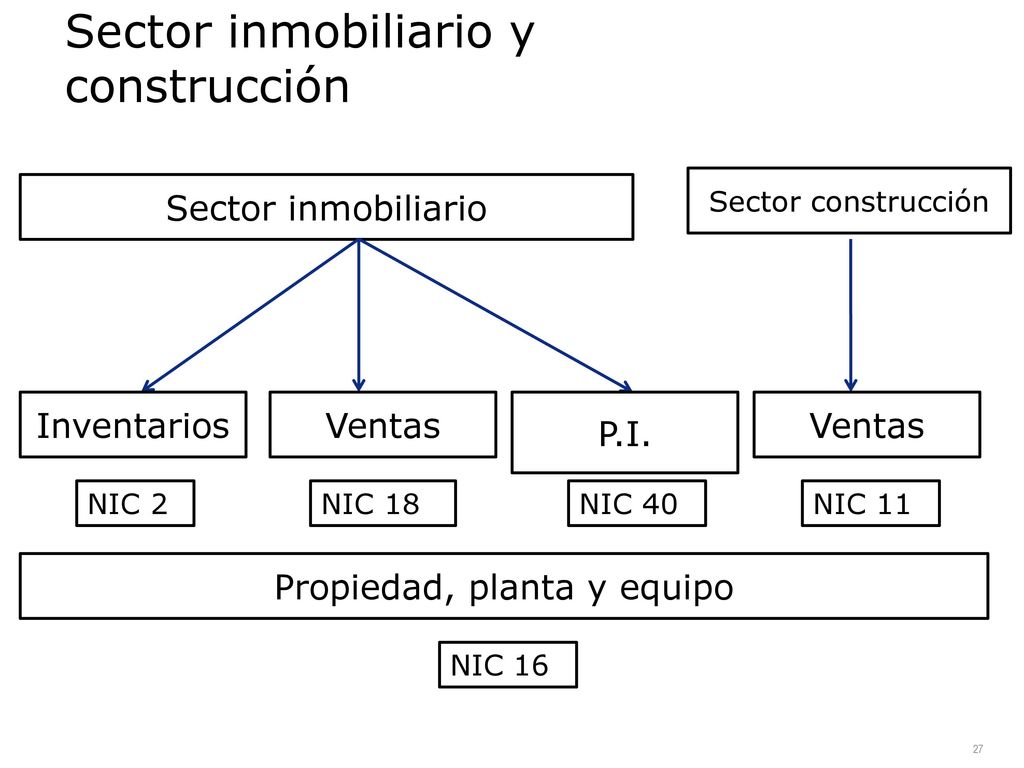 Sector inmobiliario y construcción

Sector inmobiliario

Sector construcción

Inventarios

Ventas

P.I.

Ventas

NIC 2

NIC 18

NIC 40

NIC 11

Propiedad, planta y equipo

NIC 16

27